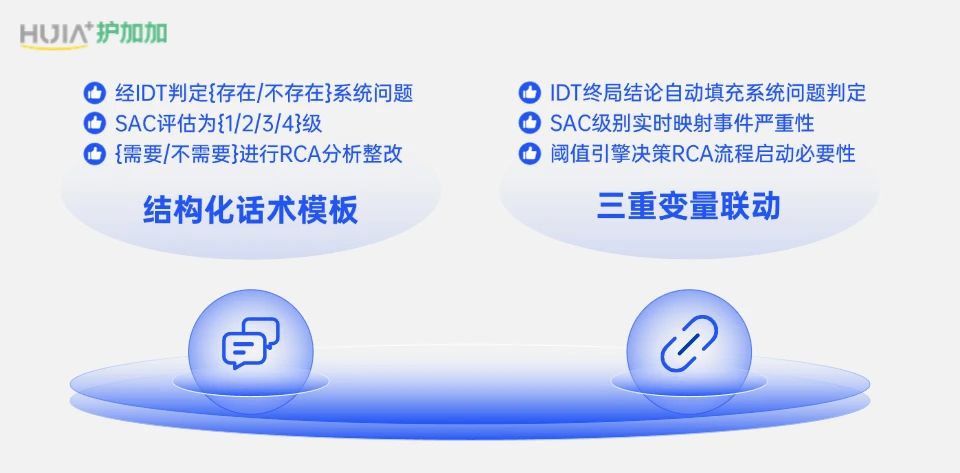 HUJIA+护加加

经IDT判定{存在/不存在}系统问题
SAC评估为{1/2/3/4}级
{需要/不需要}进行RCA分析整改

结构化话术模板

IDT终局结论自动填充系统问题判定
SAC级别实时映射事件严重性
阈值引擎决策RCA流程启动必要性

三重变量联动